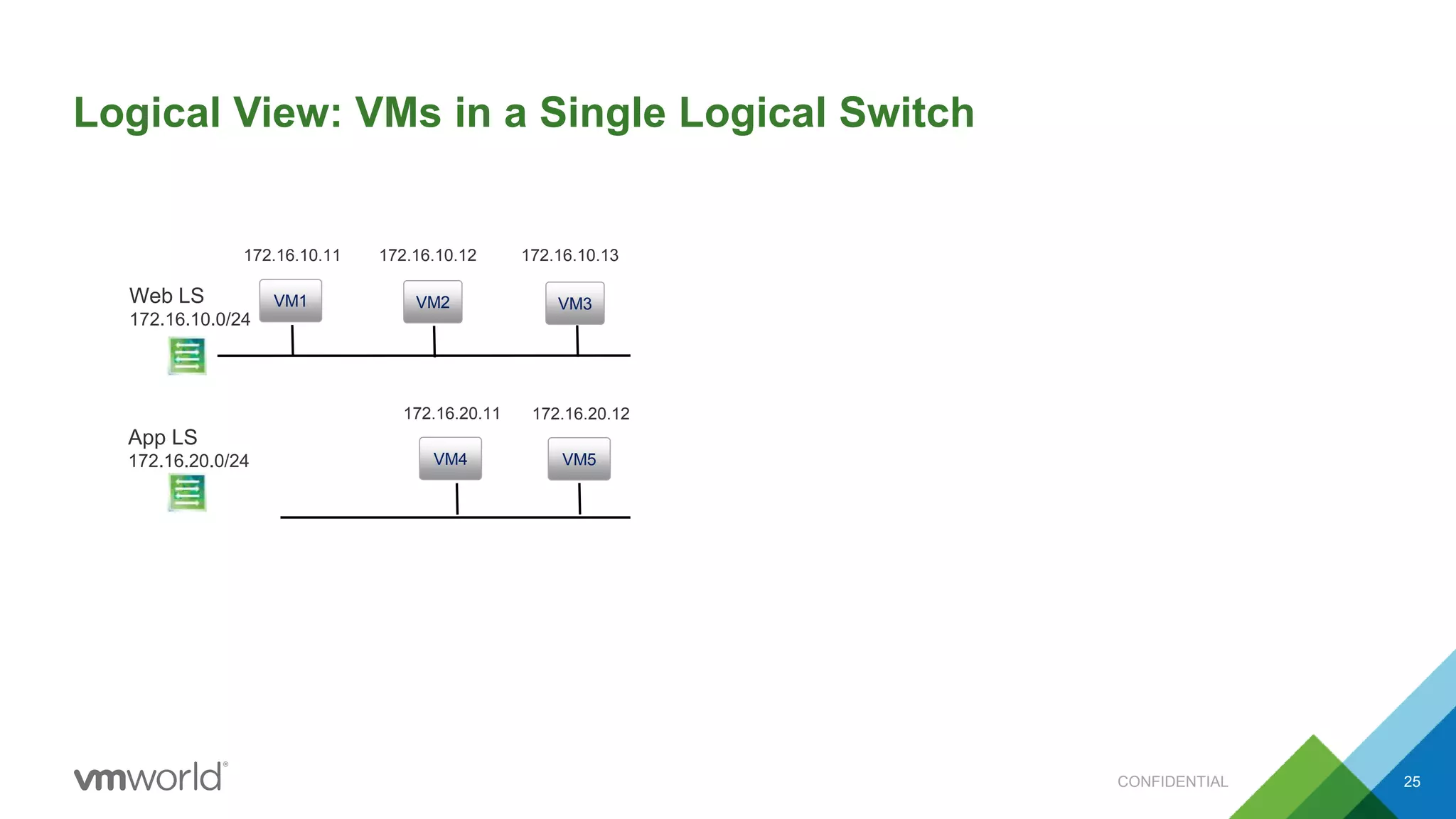 Logical View: VMs in a Single Logical Switch

172.16.10.11 172.16.10.12 172.16.10.13

Web LS
172.16.10.0/24

VM1 VM2 VM3

172.16.20.11 172.16.20.12

App LS
172.16.20.0/24

VM4 VM5

vmworld®

CONFIDENTIAL

25